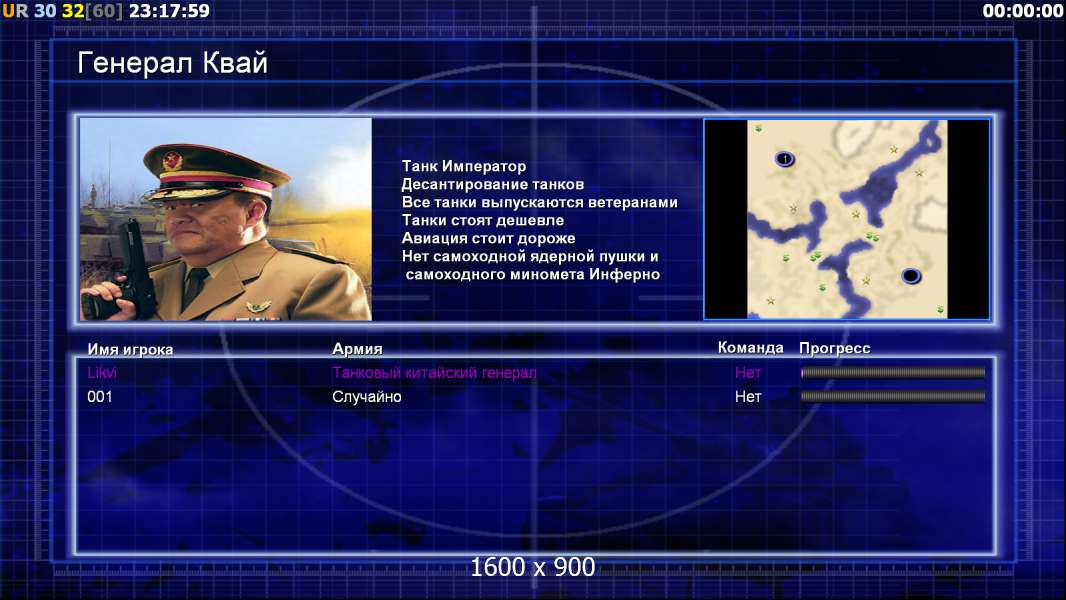 UR 30 32[60] 23:17:59

00:00:00

Генерал Квай

Танк Император
Десантирование танков
Все танки выпускаются ветеранами
Танки стоят дешевле
Авиация стоит дороже
Нет самоходной ядерной пушки и самоходного миномета Инферно

1

| Имя игрока | Армия | Команда | Прогресс |
|---|---|---|---|
| Likvi | Танковый китайский генерал | Нет | |
| 001 | Случайно | Нет | |

1600 x 900